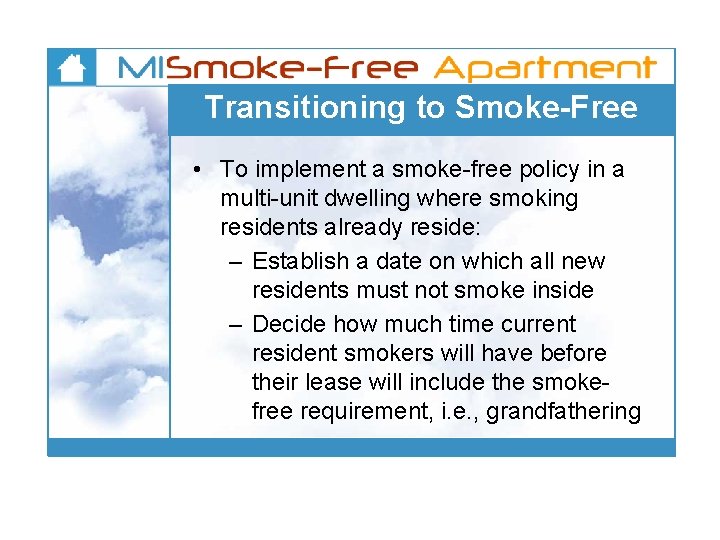 MISmoke-Free Apartment

Transitioning to Smoke-Free

• To implement a smoke-free policy in a multi-unit dwelling where smoking residents already reside:
– Establish a date on which all new residents must not smoke inside
– Decide how much time current resident smokers will have before their lease will include the smoke-free requirement, i.e., grandfathering